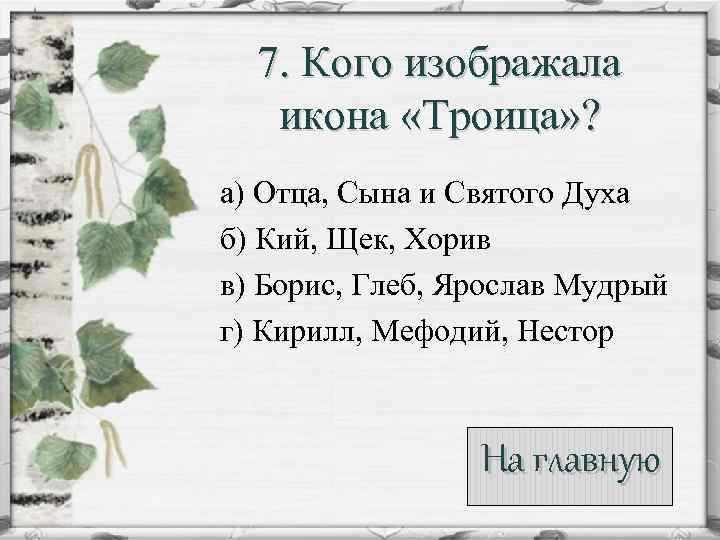 7. Кого изображала икона «Троица»?

а) Отца, Сына и Святого Духа

б) Кий, Щек, Хорив

в) Борис, Глеб, Ярослав Мудрый

г) Кирилл, Мефодий, Нестор

На главную